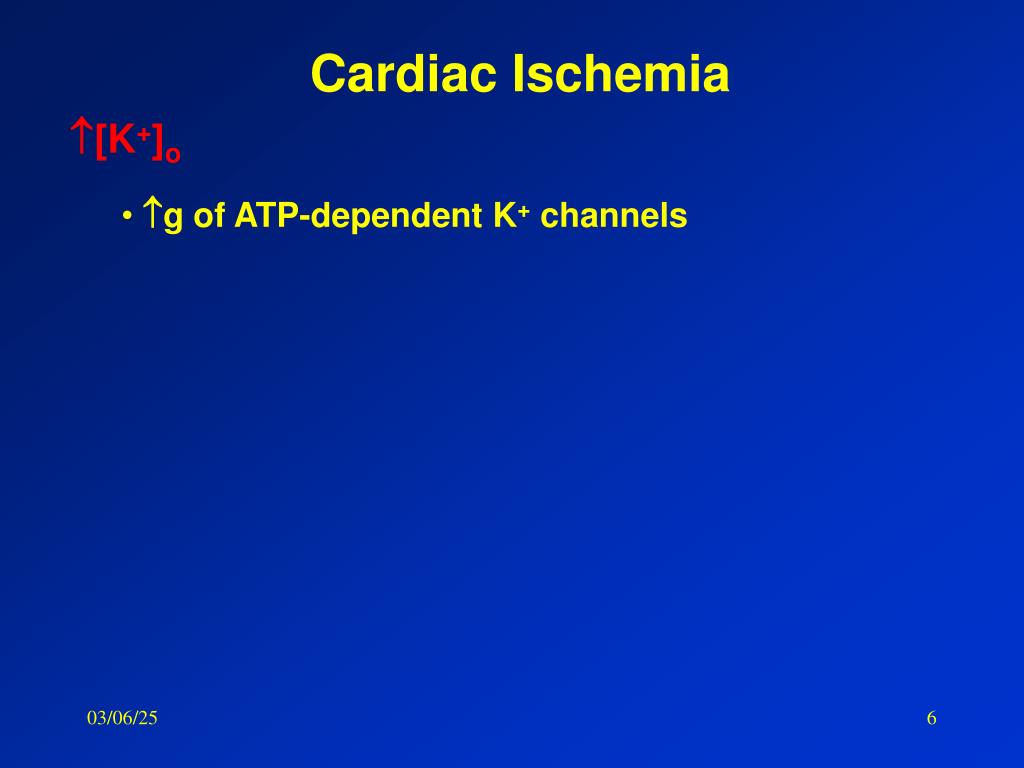 Cardiac Ischemia

$\uparrow[K^+]_o$

• $\uparrow$g of ATP-dependent $K^+$ channels

03/06/25

6